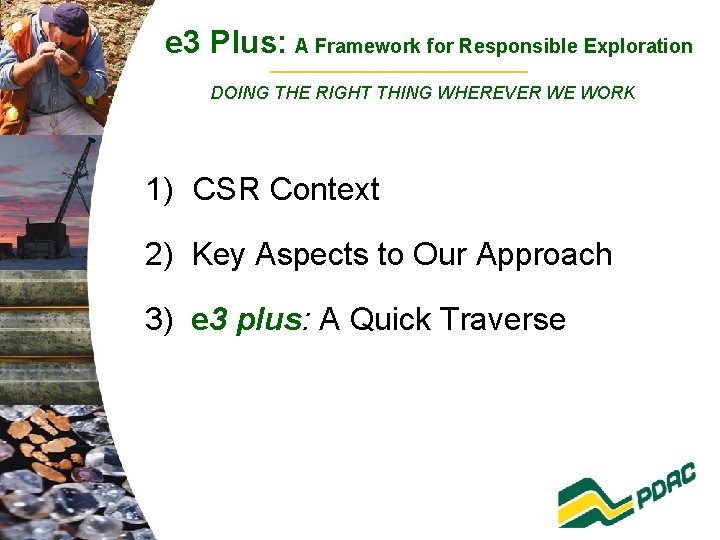 e3 Plus: A Framework for Responsible Exploration

DOING THE RIGHT THING WHEREVER WE WORK

1) CSR Context

2) Key Aspects to Our Approach

3) e3 plus: A Quick Traverse

PDAC